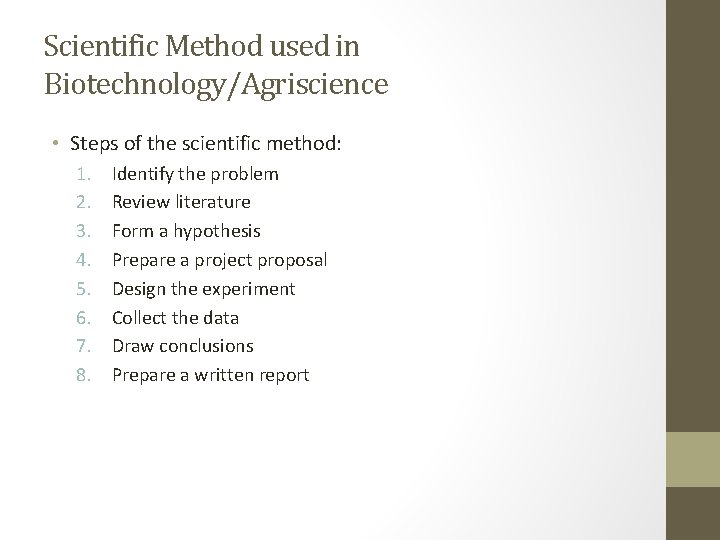 Scientific Method used in Biotechnology/Agriscience

• Steps of the scientific method:
1. Identify the problem
2. Review literature
3. Form a hypothesis
4. Prepare a project proposal
5. Design the experiment
6. Collect the data
7. Draw conclusions
8. Prepare a written report